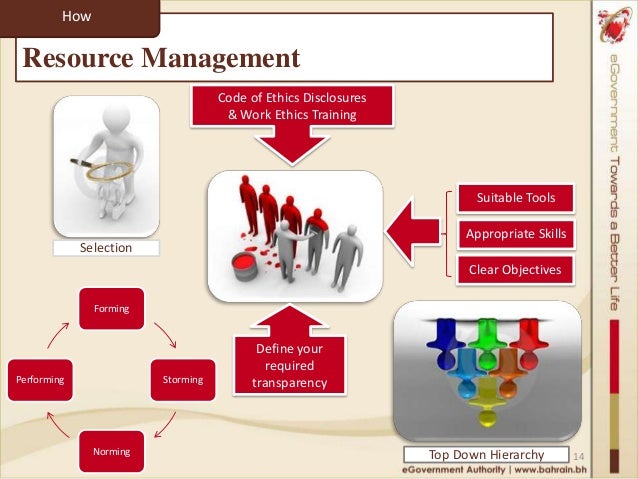 How

Resource Management

Code of Ethics Disclosures & Work Ethics Training

Selection

Suitable Tools

Appropriate Skills

Clear Objectives

Forming

Storming

Norming

Performing

Define your required transparency

Top Down Hierarchy

14

eGovernment Authority | www.bahrain.bh

eGovernment Towards a Better Life